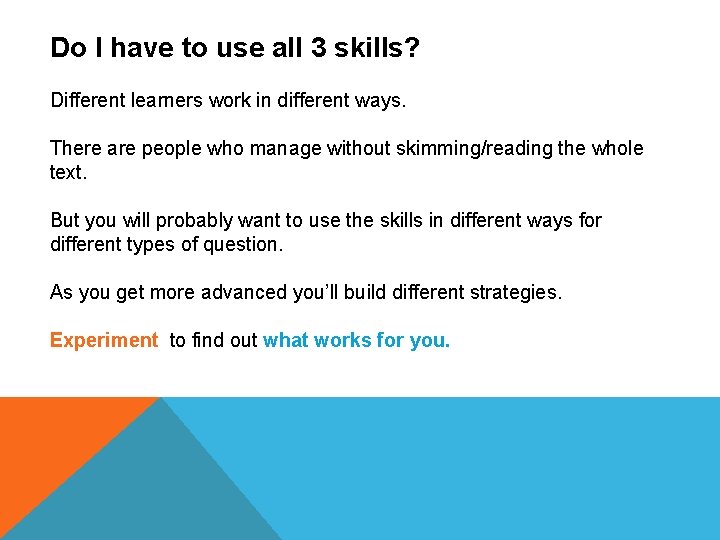 Do I have to use all 3 skills?

Different learners work in different ways.

There are people who manage without skimming/reading the whole text.

But you will probably want to use the skills in different ways for different types of question.

As you get more advanced you'll build different strategies.

Experiment to find out what works for you.